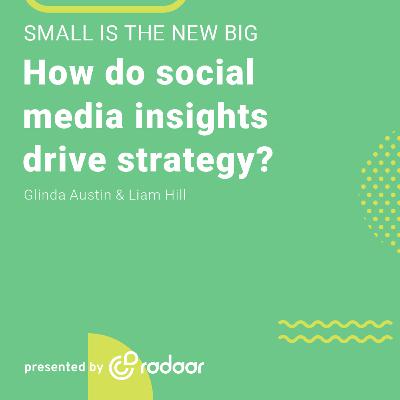 SMALL IS THE NEW BIG

How do social media insights drive strategy?

Glinda Austin & Liam Hill

presented by radaar